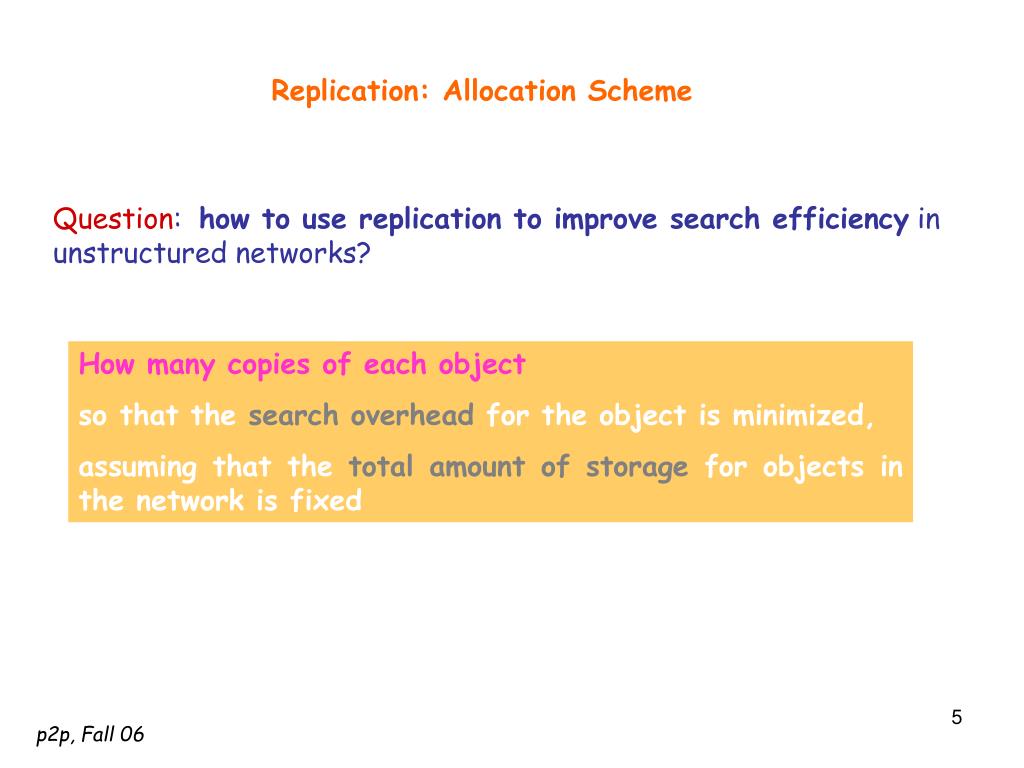 Replication: Allocation Scheme

Question: how to use replication to improve search efficiency in unstructured networks?

How many copies of each object

so that the search overhead for the object is minimized,

assuming that the total amount of storage for objects in the network is fixed

5

p2p, Fall 06